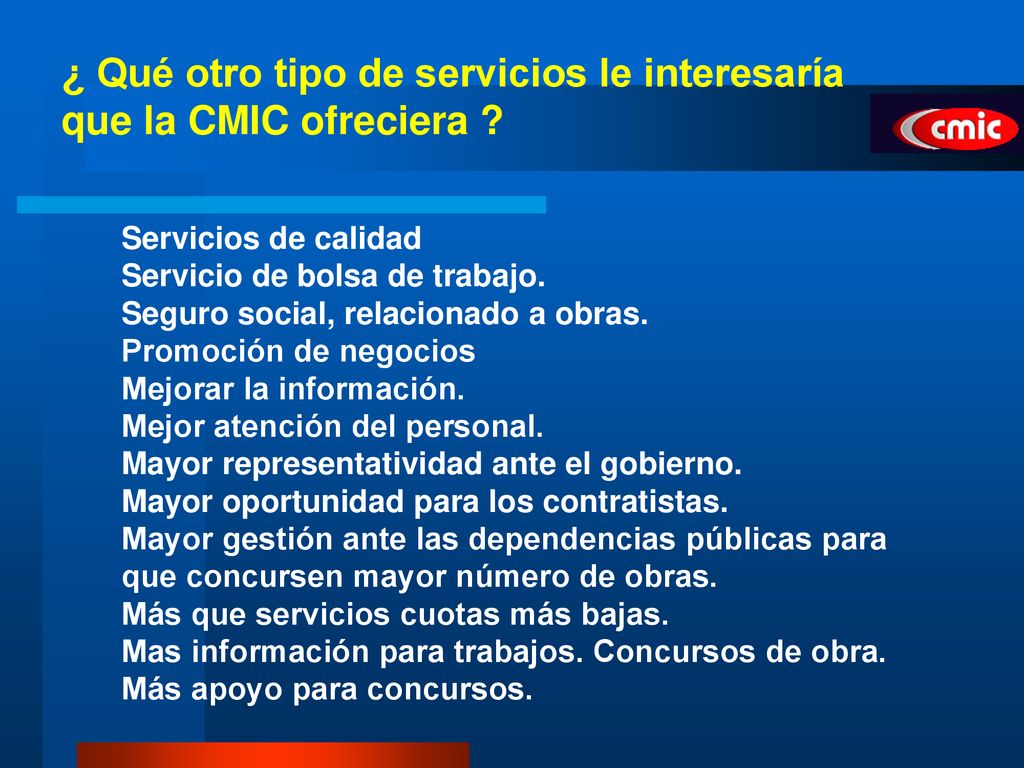 ¿ Qué otro tipo de servicios le interesaría que la CMIC ofreciera ?

cmic

Servicios de calidad
Servicio de bolsa de trabajo.
Seguro social, relacionado a obras.
Promoción de negocios
Mejorar la información.
Mejor atención del personal.
Mayor representatividad ante el gobierno.
Mayor oportunidad para los contratistas.
Mayor gestión ante las dependencias públicas para que concursen mayor número de obras.
Más que servicios cuotas más bajas.
Mas información para trabajos. Concursos de obra.
Más apoyo para concursos.